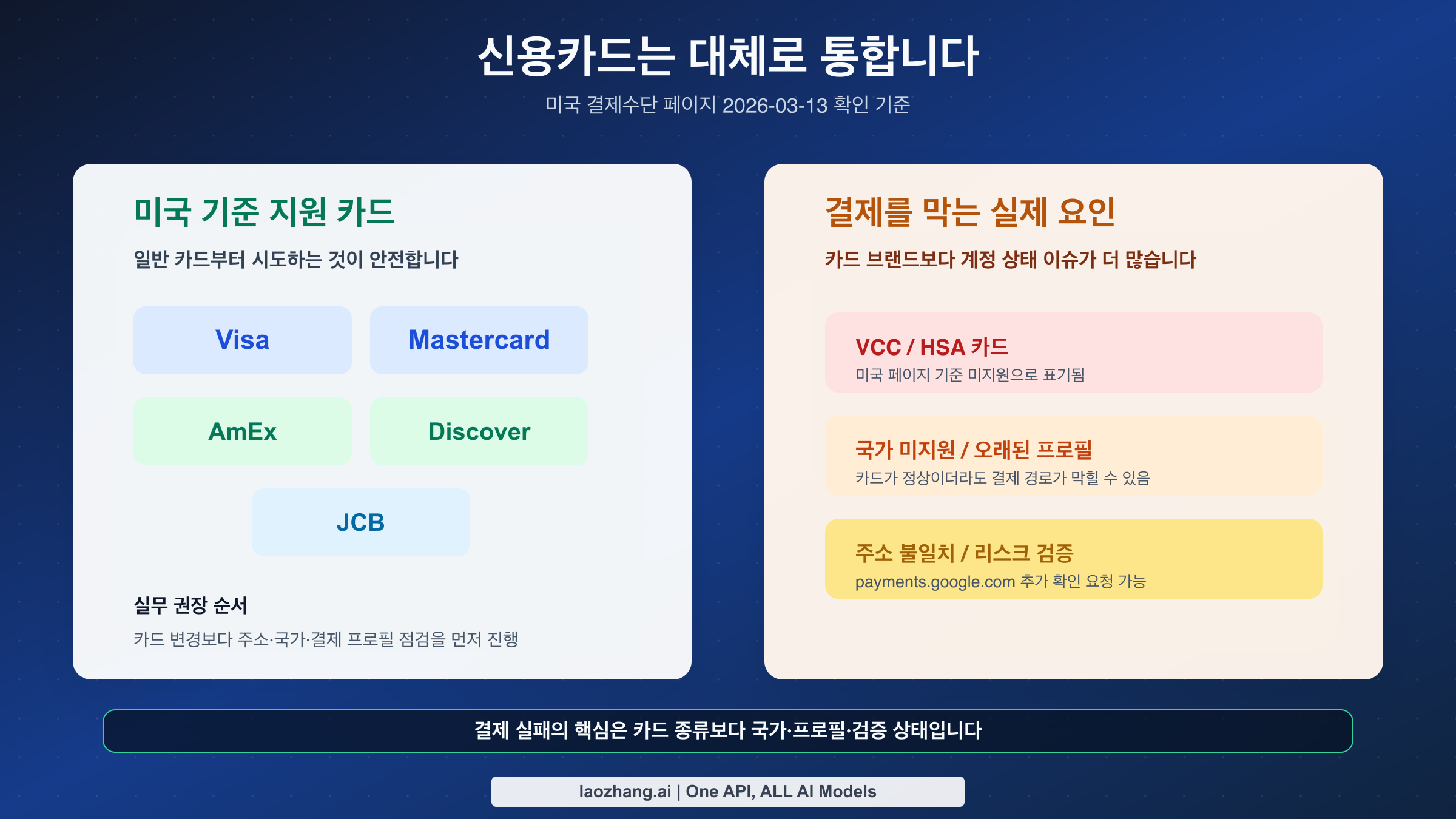 신용카드는 대체로 통합니다

미국 결제수단 페이지 2026-03-13 확인 기준

미국 기준 지원 카드

일반 카드부터 시도하는 것이 안전합니다

Visa

Mastercard

AmEx

Discover

JCB

실무 권장 순서

카드 변경보다 주소·국가·결제 프로필 점검을 먼저 진행

결제를 막는 실제 요인

카드 브랜드보다 계정 상태 이슈가 더 많습니다

VCC / HSA 카드

미국 페이지 기준 미지원으로 표기됨

국가 미지원 / 오래된 프로필

카드가 정상이더라도 결제 경로가 막힐 수 있음

주소 불일치 / 리스크 검증

payments.google.com 추가 확인 요청 가능

결제 실패의 핵심은 카드 종류보다 국가·프로필·검증 상태입니다

laozhang.ai | One API, ALL AI Models